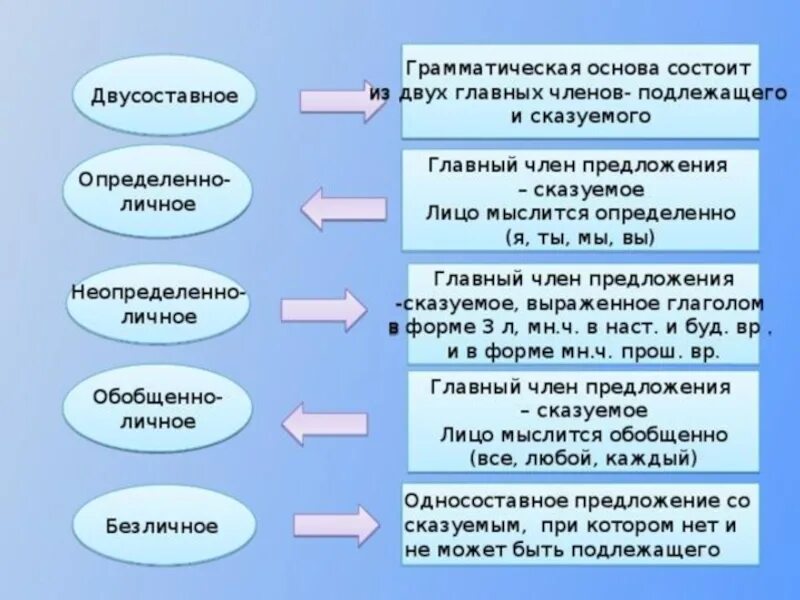 Двусоставное

Грамматическая основа состоит из двух главных членов- подлежащего и сказуемого

Определенно-личное

Главный член предложения – сказуемое
Лицо мыслится определенно (я, ты, мы, вы)

Неопределенно-личное

Главный член предложения -сказуемое, выраженное глаголом в форме 3 л, мн.ч. в наст. и буд. вр . и в форме мн.ч. прош. вр.

Обобщенно-личное

Главный член предложения – сказуемое
Лицо мыслится обобщенно (все, любой, каждый)

Безличное

Односоставное предложение со сказуемым, при котором нет и не может быть подлежащего